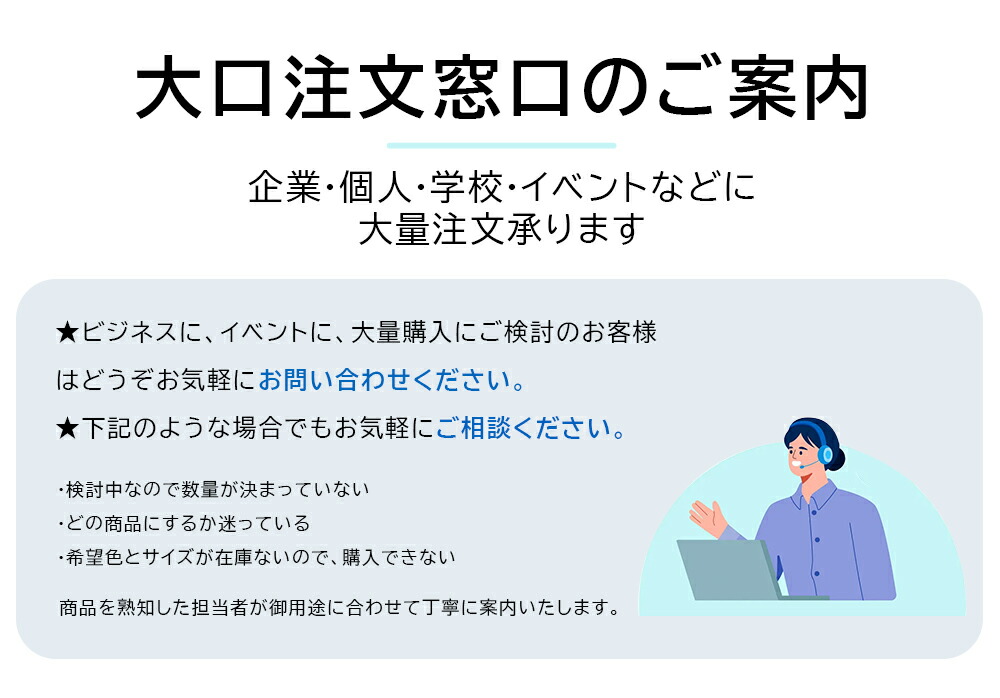 大口注文窓口のご案内

企業・個人・学校・イベントなどに
大量注文承ります

★ビジネスに、イベントに、大量購入にご検討のお客様はどうぞお気軽にお問い合わせください。

★下記のような場合でもお気軽にご相談ください。

・検討中なので数量が決まっていない
・どの商品にするか迷っている
・希望色とサイズが在庫ないので、購入できない

商品を熟知した担当者が御用途に合わせて丁寧に案内いたします。